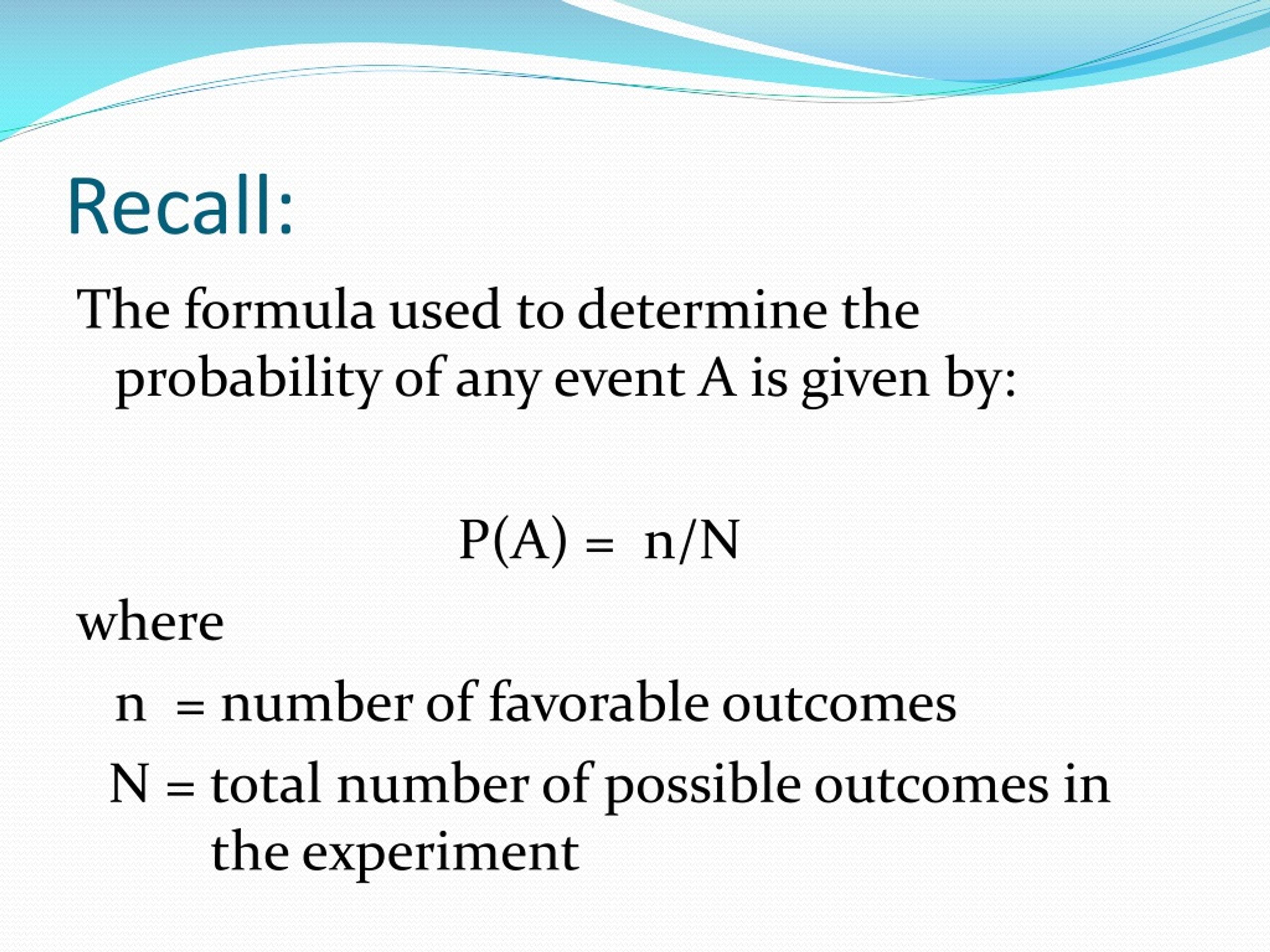 Recall:

The formula used to determine the probability of any event A is given by:

$P(A) = n/N$

where

n = number of favorable outcomes

N = total number of possible outcomes in the experiment